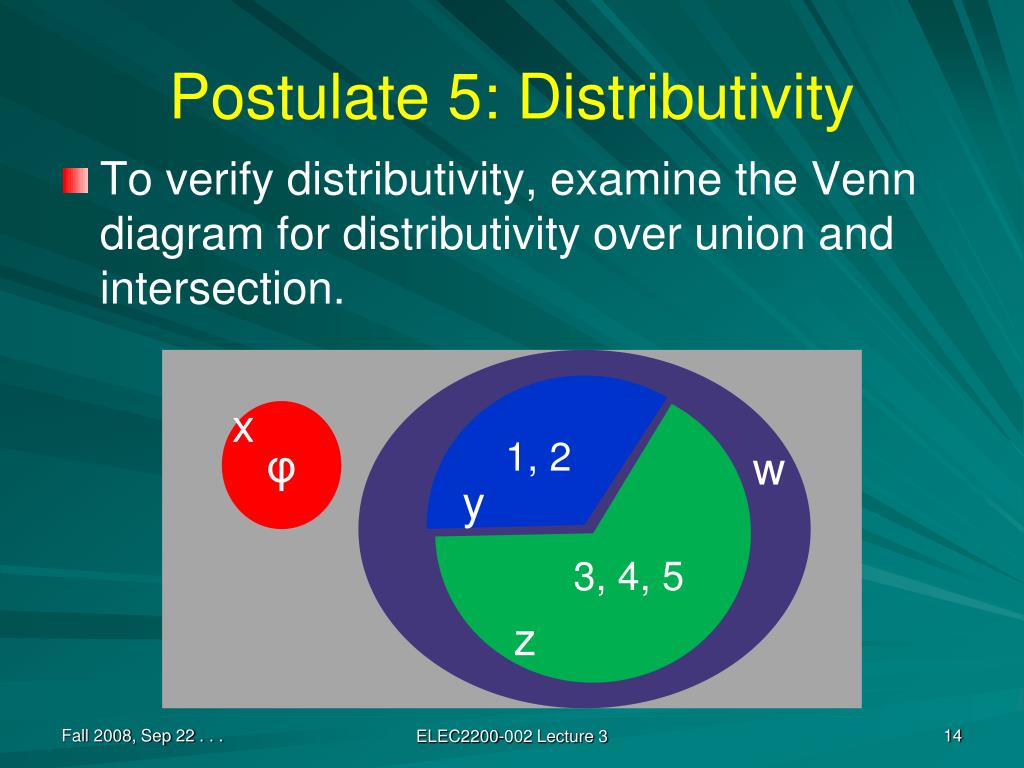 Postulate 5: Distributivity

To verify distributivity, examine the Venn diagram for distributivity over union and intersection.

x
φ
1, 2
y
w
3, 4, 5
z

Fall 2008, Sep 22 . . .
ELEC2200-002 Lecture 3
14